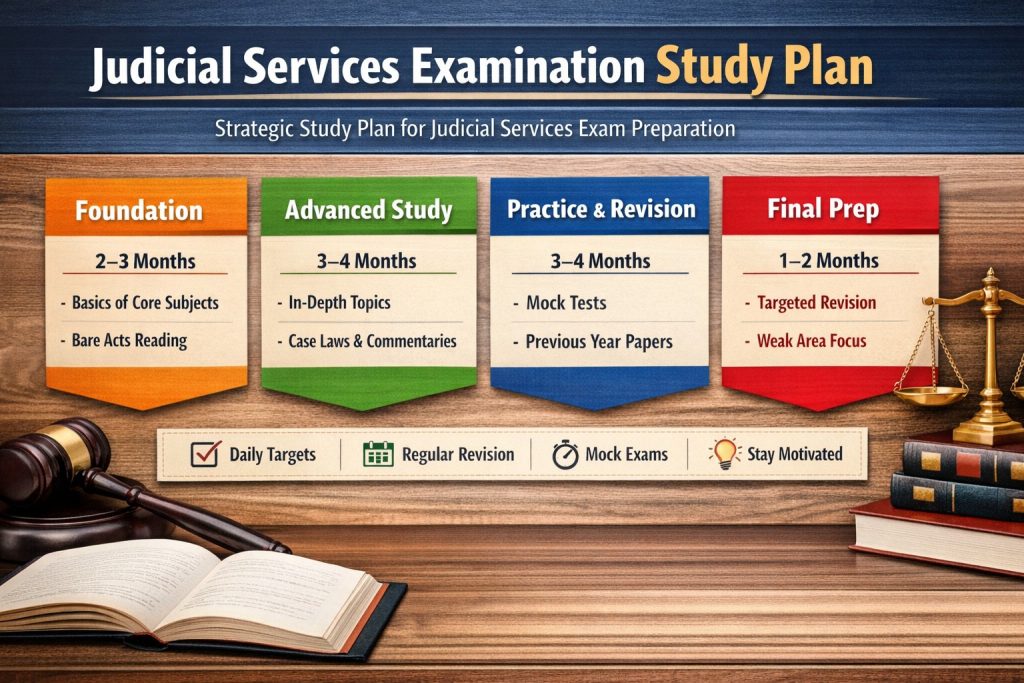 Judicial Services Examination Study Plan

Strategic Study Plan for Judicial Services Exam Preparation

Foundation

2–3 Months

- Basics of Core Subjects
- Bare Acts Reading

Advanced Study

3–4 Months

- In-Depth Topics
- Case Laws & Commentaries

Practice & Revision

3–4 Months

- Mock Tests
- Previous Year Papers

Final Prep

1–2 Months

- Targeted Revision
- Weak Area Focus

Daily Targets | Regular Revision | Mock Exams | Stay Motivated